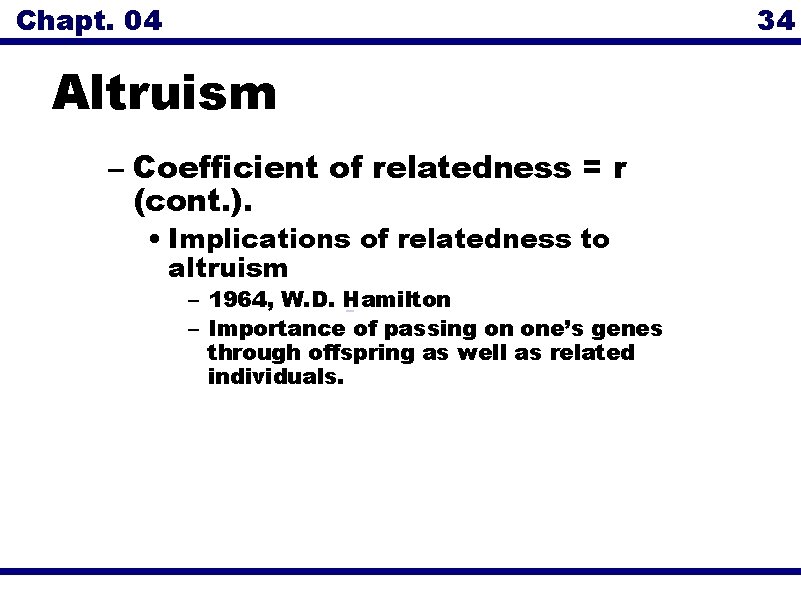 Chapt. 04

34

Altruism

– Coefficient of relatedness = r (cont.).

• Implications of relatedness to altruism

– 1964, W.D. Hamilton

– Importance of passing on one's genes through offspring as well as related individuals.